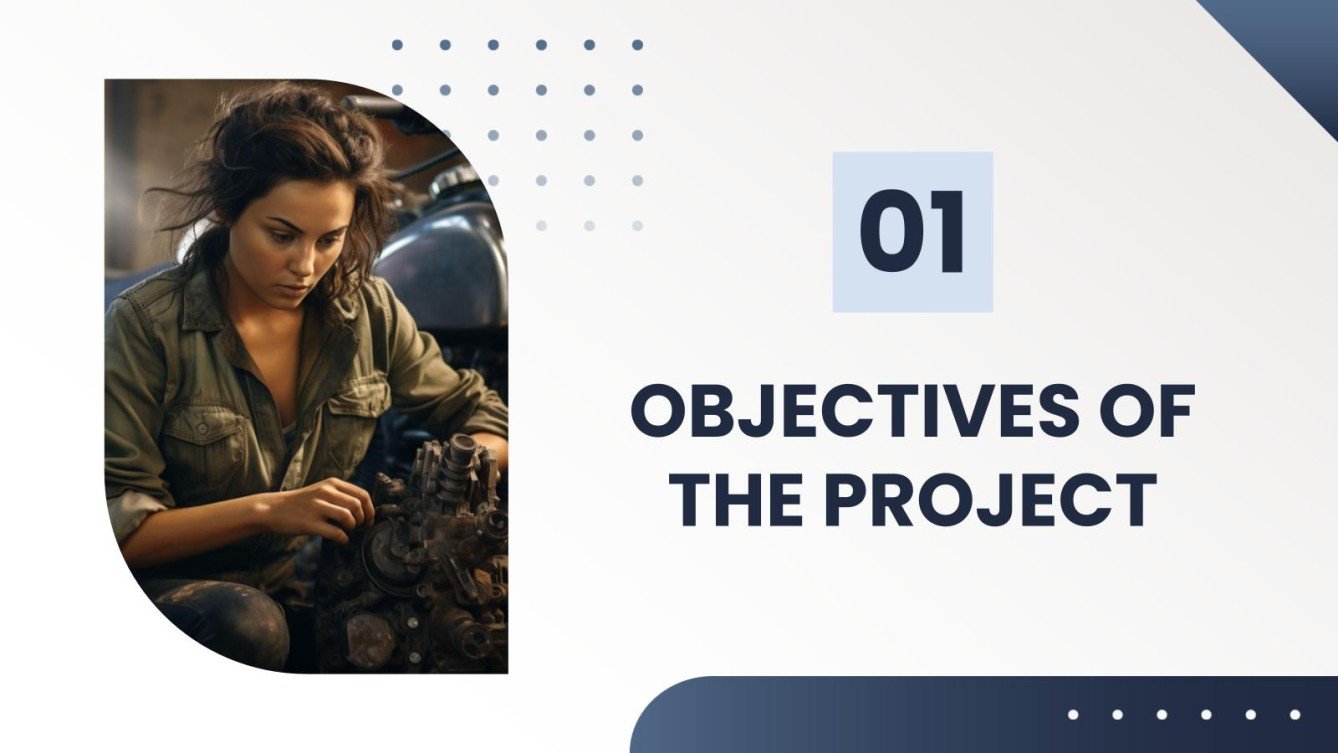 01

OBJECTIVES OF THE PROJECT